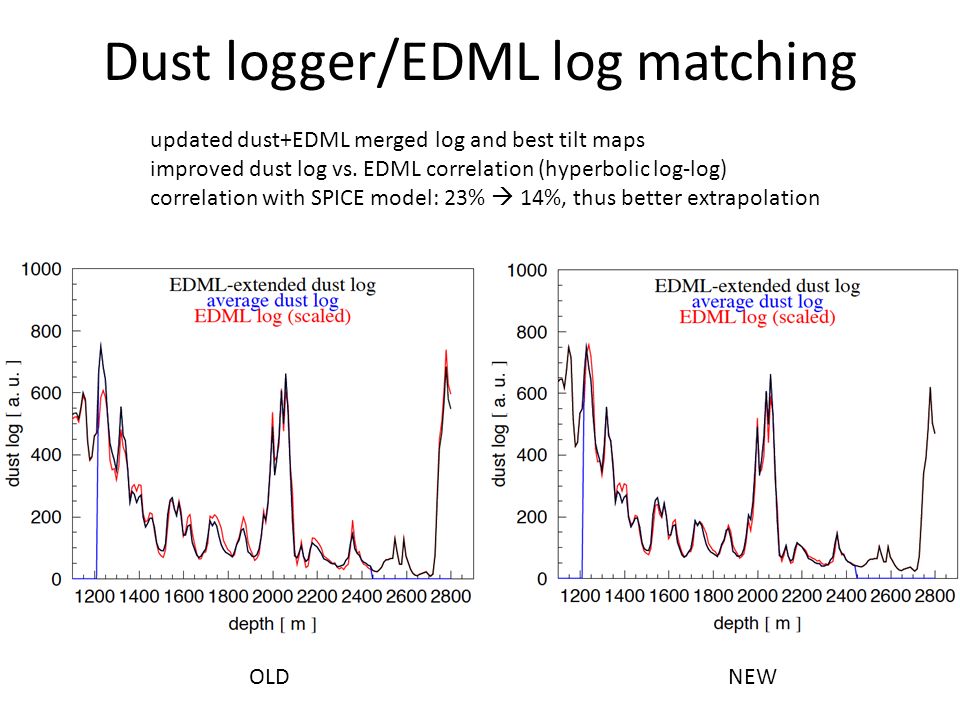 Dust logger/EDML log matching

updated dust+EDML merged log and best tilt maps
improved dust log vs. EDML correlation (hyperbolic log-log)
correlation with SPICE model: 23% → 14%, thus better extrapolation

EDML-extended dust log
average dust log
EDML log (scaled)

dust log [ a. u. ]
1000
800
600
400
200
0
1200 1400 1600 1800 2000 2200 2400 2600 2800
depth [ m ]

OLD

EDML-extended dust log
average dust log
EDML log (scaled)

dust log [ a. u. ]
1000
800
600
400
200
0
1200 1400 1600 1800 2000 2200 2400 2600 2800
depth [ m ]

NEW